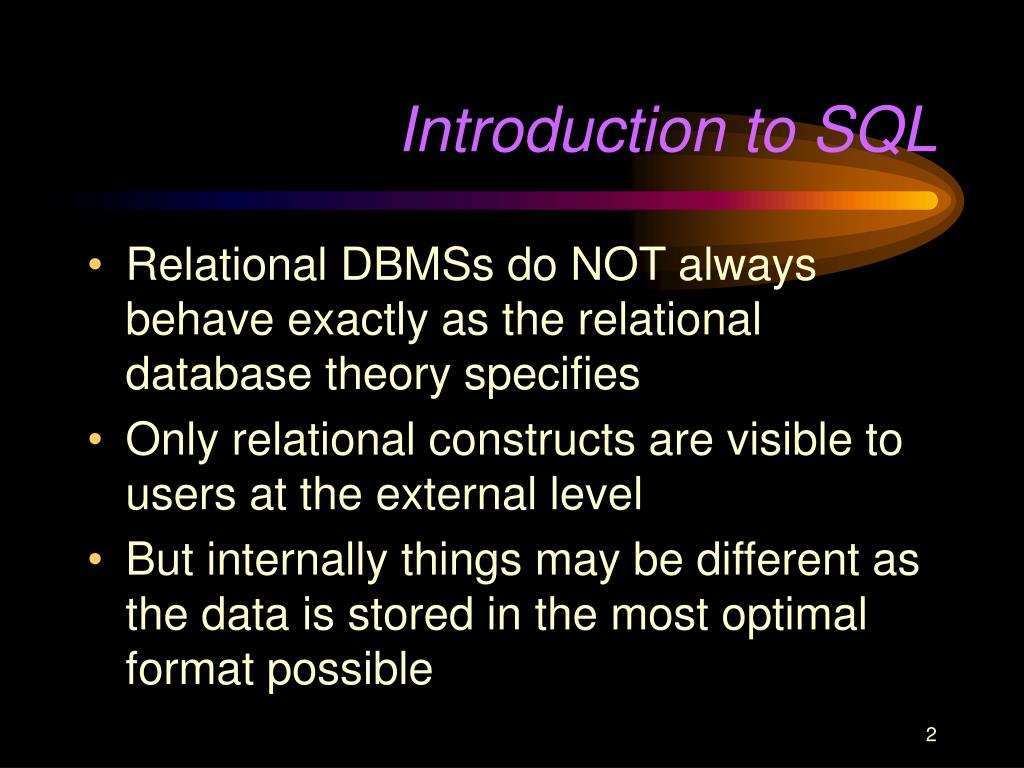 Introduction to SQL

• Relational DBMSs do NOT always behave exactly as the relational database theory specifies
• Only relational constructs are visible to users at the external level
• But internally things may be different as the data is stored in the most optimal format possible

2